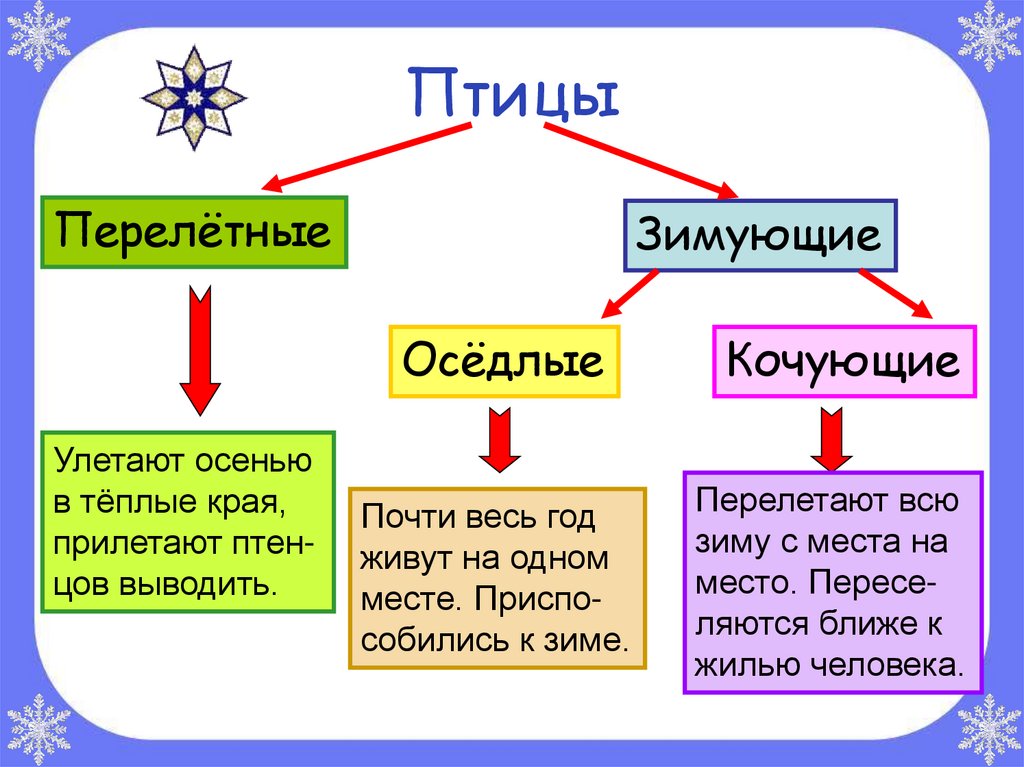 Птицы

Перелётные

Зимующие

Осёдлые

Кочующие

Улетают осенью в тёплые края, прилетают птенцов выводить.

Почти весь год живут на одном месте. Приспособились к зиме.

Перелетают всю зиму с места на место. Переселяются ближе к жилью человека.